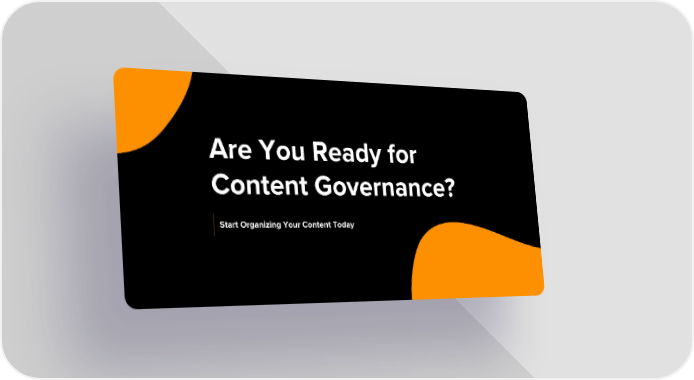 Are You Ready for Content Governance?

Start Organizing Your Content Today